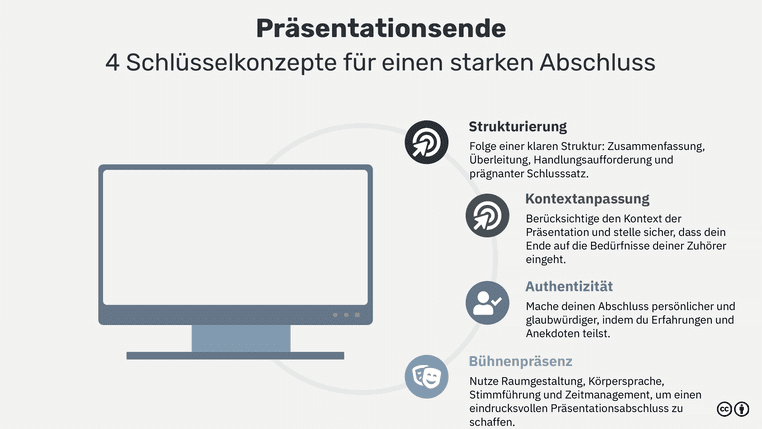 Präsentationsende
4 Schlüsselkonzepte für einen starken Abschluss

Strukturierung
Folge einer klaren Struktur: Zusammenfassung, Überleitung, Handlungsaufforderung und prägnanter Schlusssatz.

Kontextanpassung
Berücksichtige den Kontext der Präsentation und stelle sicher, dass dein Ende auf die Bedürfnisse deiner Zuhörer eingeht.

Authentizität
Mache deinen Abschluss persönlicher und glaubwürdiger, indem du Erfahrungen und Anekdoten teilst.

Bühnenpräsenz
Nutze Raumgestaltung, Körpersprache, Stimmführung und Zeitmanagement, um einen eindrucksvollen Präsentationsabschluss zu schaffen.